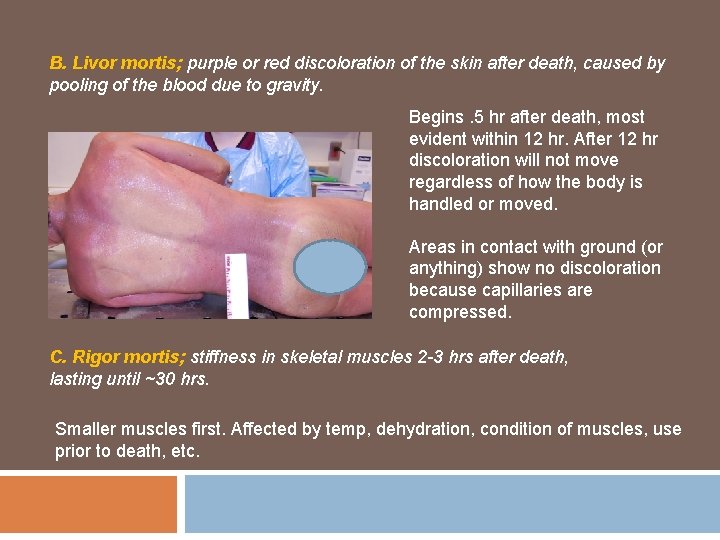 B. Livor mortis; purple or red discoloration of the skin after death, caused by pooling of the blood due to gravity.

Begins .5 hr after death, most evident within 12 hr. After 12 hr discoloration will not move regardless of how the body is handled or moved.

Areas in contact with ground (or anything) show no discoloration because capillaries are compressed.

C. Rigor mortis; stiffness in skeletal muscles 2-3 hrs after death, lasting until ~30 hrs.

Smaller muscles first. Affected by temp, dehydration, condition of muscles, use prior to death, etc.